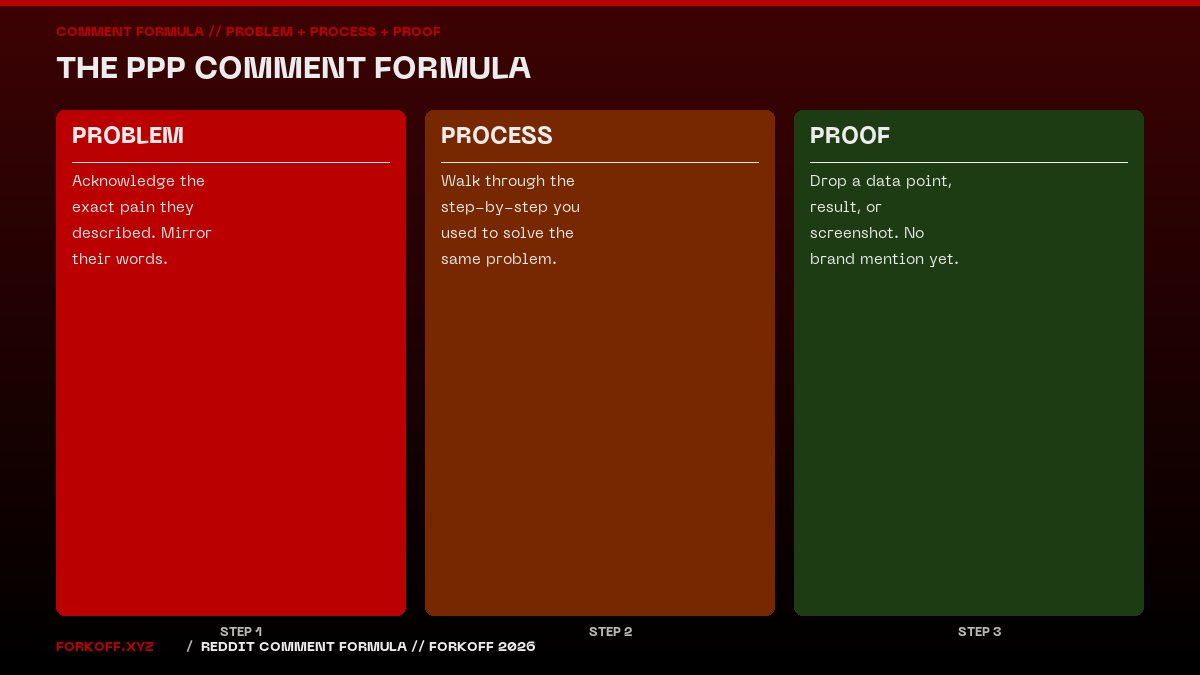 COMMENT FORMULA // PROBLEM + PROCESS + PROOF

THE PPP COMMENT FORMULA

PROBLEM

Acknowledge the exact pain they described. Mirror their words.

STEP 1

PROCESS

Walk through the step-by-step you used to solve the same problem.

STEP 2

PROOF

Drop a data point, result, or screenshot. No brand mention yet.

STEP 3

FORKOFF.XYZ / REDDIT COMMENT FORMULA // FORKOFF 2026